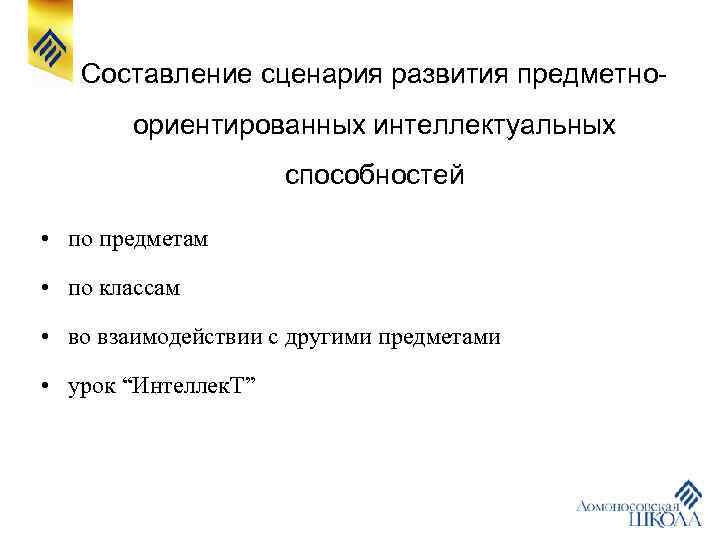 Составление сценария развития предметно-ориентированных интеллектуальных способностей

• по предметам
• по классам
• во взаимодействии с другими предметами
• урок “ИнтеллекТ”

Ломоносовская ШКОЛА